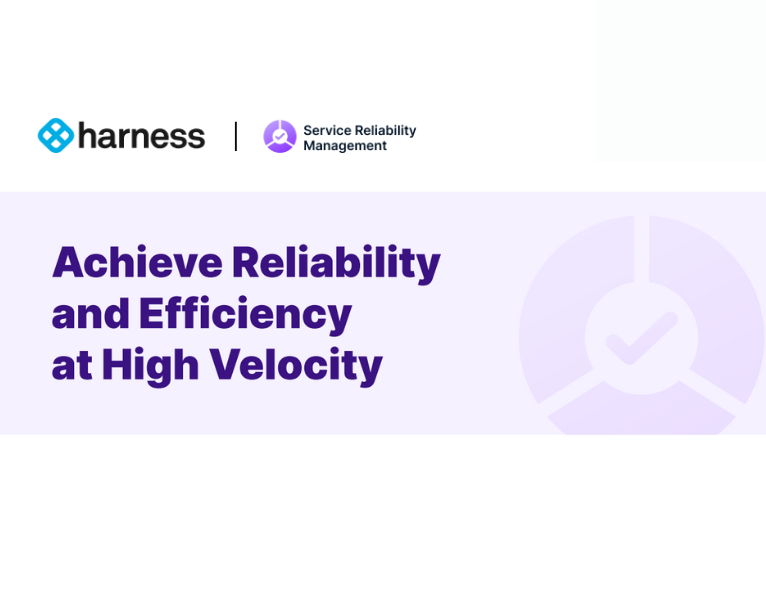 harness | Service Reliability Management

Achieve Reliability and Efficiency at High Velocity